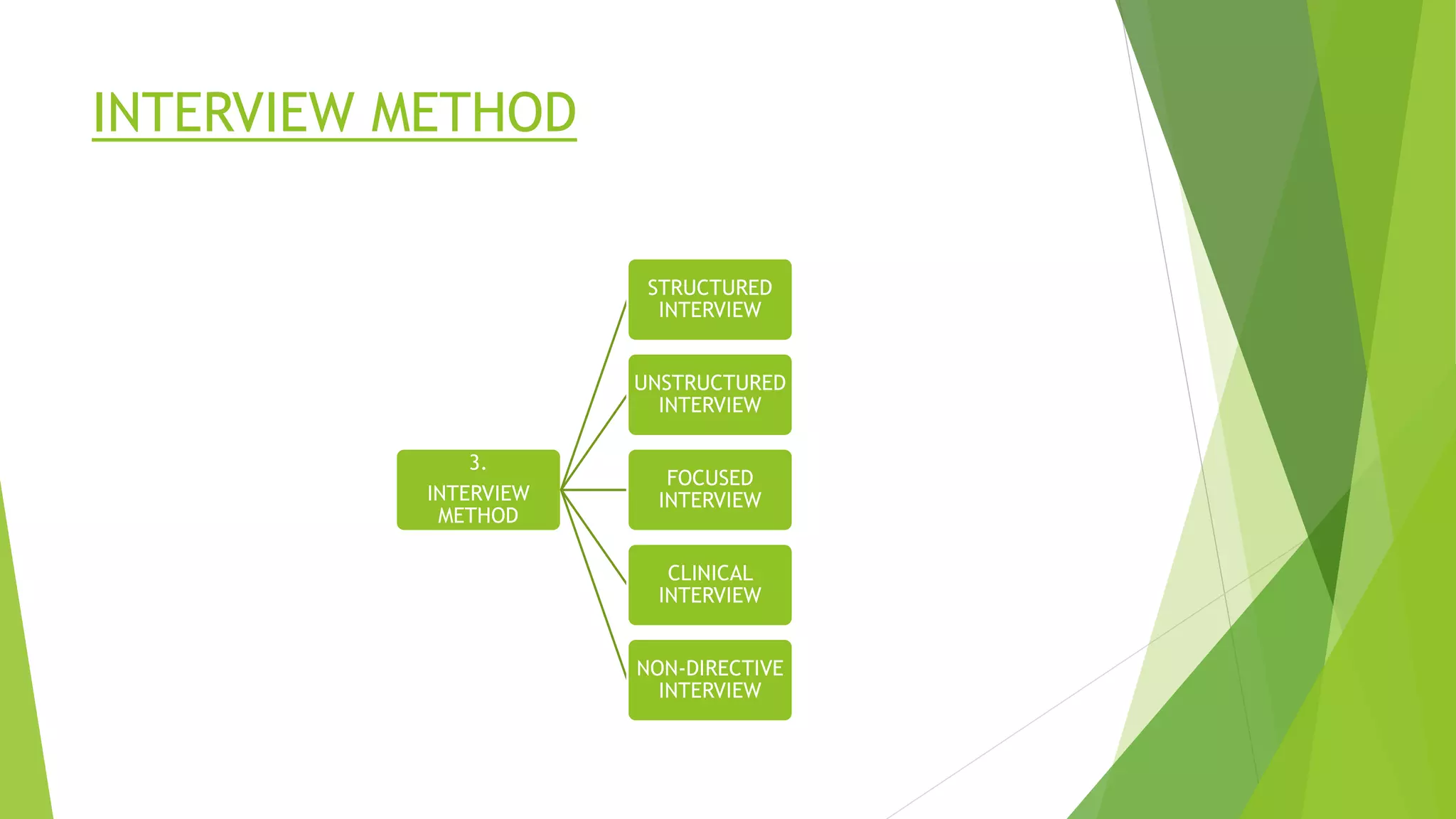 INTERVIEW METHOD

3.
INTERVIEW METHOD

STRUCTURED INTERVIEW

UNSTRUCTURED INTERVIEW

FOCUSED INTERVIEW

CLINICAL INTERVIEW

NON-DIRECTIVE INTERVIEW